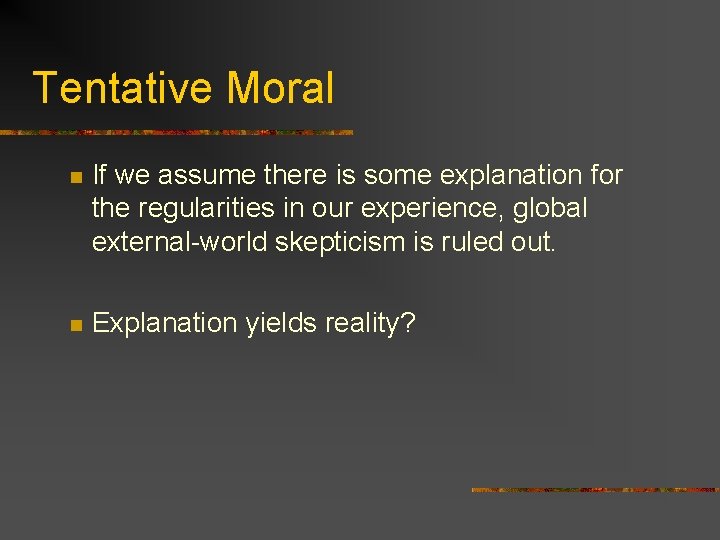 Tentative Moral

If we assume there is some explanation for the regularities in our experience, global external-world skepticism is ruled out.

Explanation yields reality?